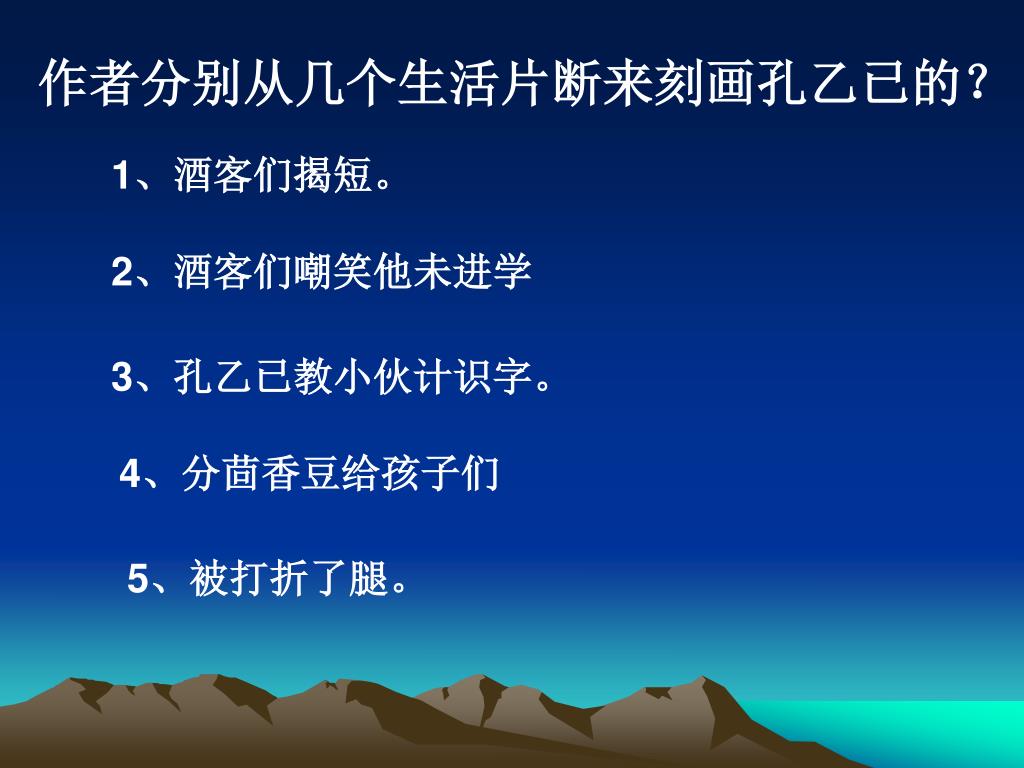 作者分别从几个生活片断来刻画孔乙已的？

1、酒客们揭短。

2、酒客们嘲笑他未进学

3、孔乙已教小伙计识字。

4、分茴香豆给孩子们

5、被打折了腿。